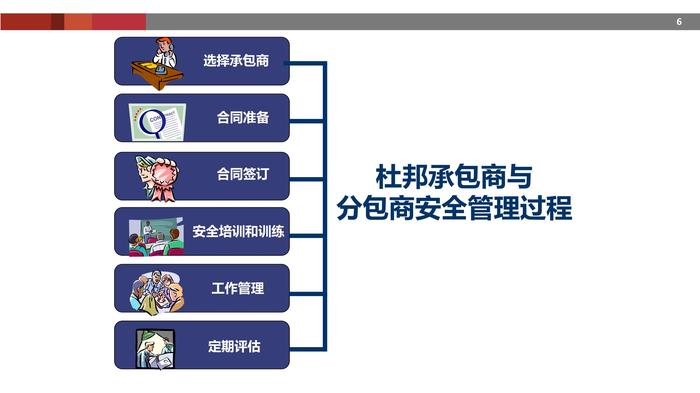 6

选择承包商

合同准备

合同签订

安全培训和训练

工作管理

定期评估

杜邦承包商与
分包商安全管理过程